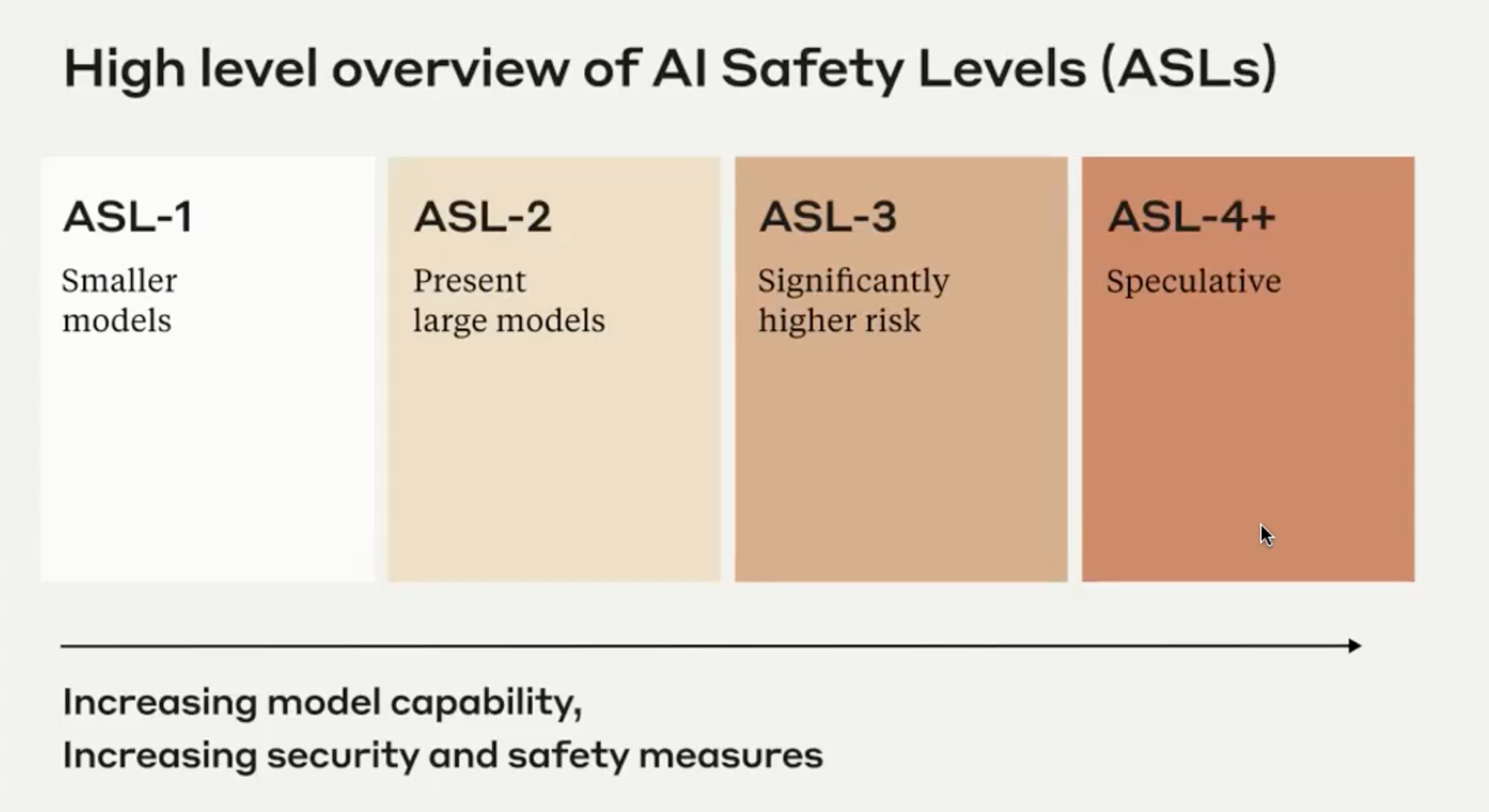 High level overview of AI Safety Levels (ASLs)

ASL-1
Smaller models

ASL-2
Present large models

ASL-3
Significantly higher risk

ASL-4+
Speculative

Increasing model capability,
Increasing security and safety measures